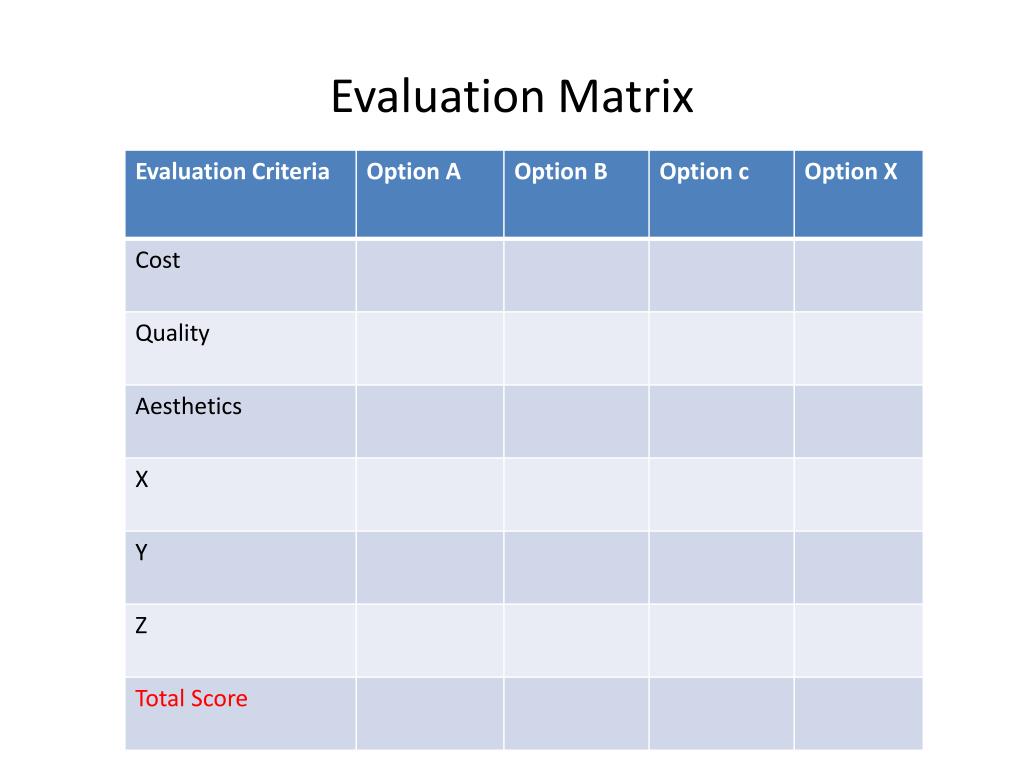 Evaluation Matrix

| Evaluation Criteria | Option A | Option B | Option c | Option X |
|---|---|---|---|---|
| Cost | | | | |
| Quality | | | | |
| Aesthetics | | | | |
| X | | | | |
| Y | | | | |
| Z | | | | |
| Total Score | | | | |